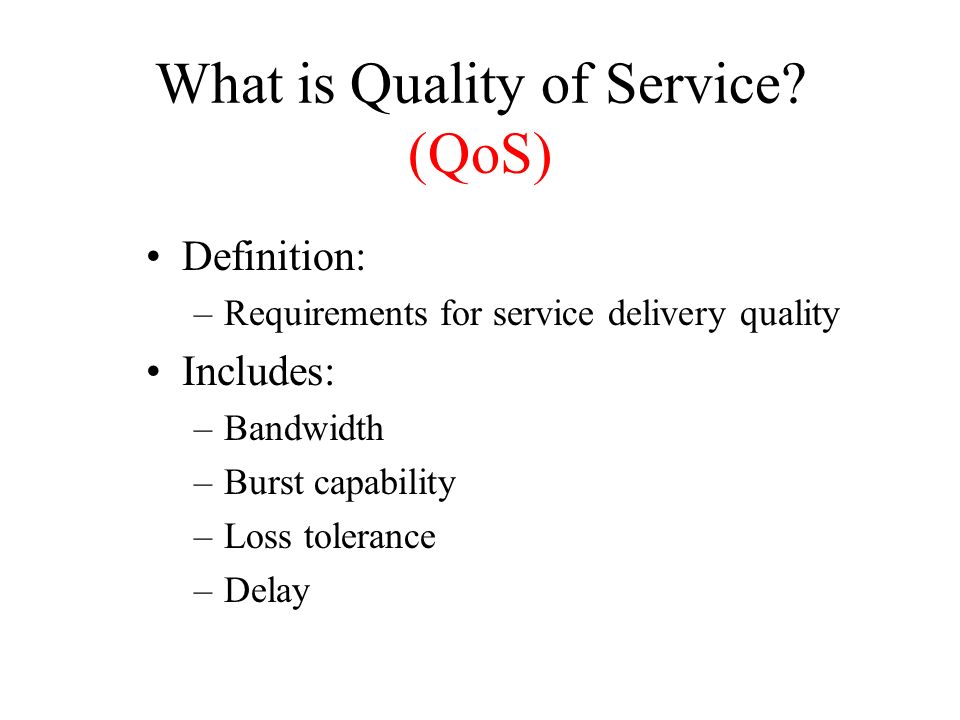 What is Quality of Service? (QoS)

• Definition:
– Requirements for service delivery quality
• Includes:
– Bandwidth
– Burst capability
– Loss tolerance
– Delay